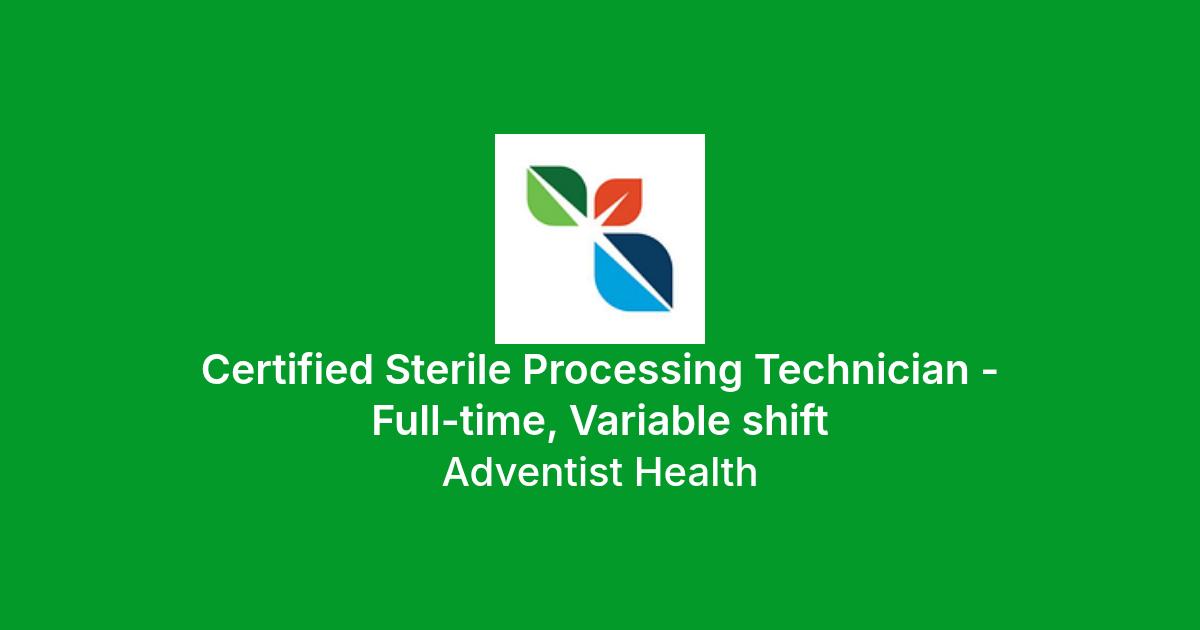 Certified Sterile Processing Technician - Full-time, Variable shift

Adventist Health